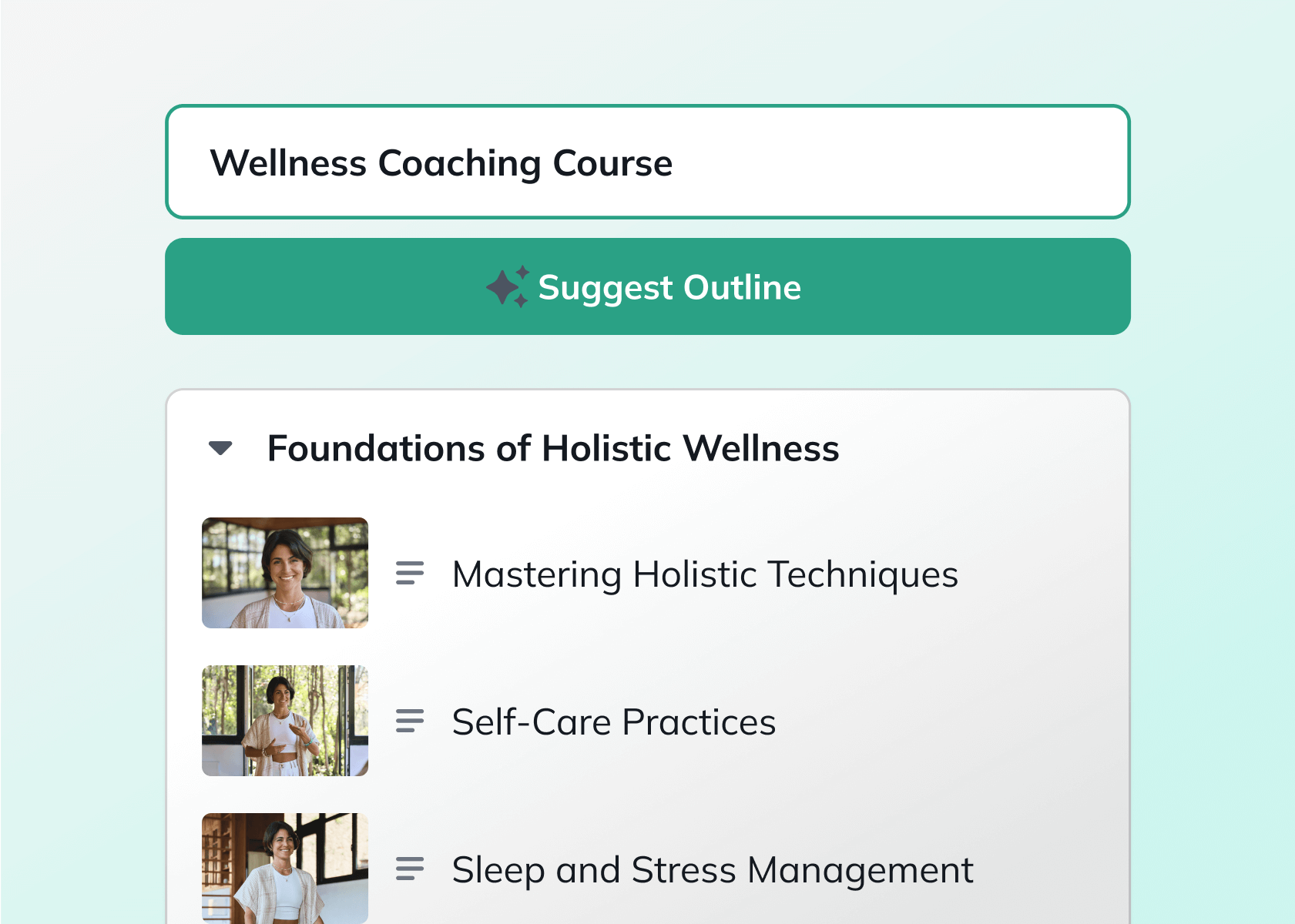 Wellness Coaching Course

Suggest Outline

Foundations of Holistic Wellness

Mastering Holistic Techniques

Self-Care Practices

Sleep and Stress Management